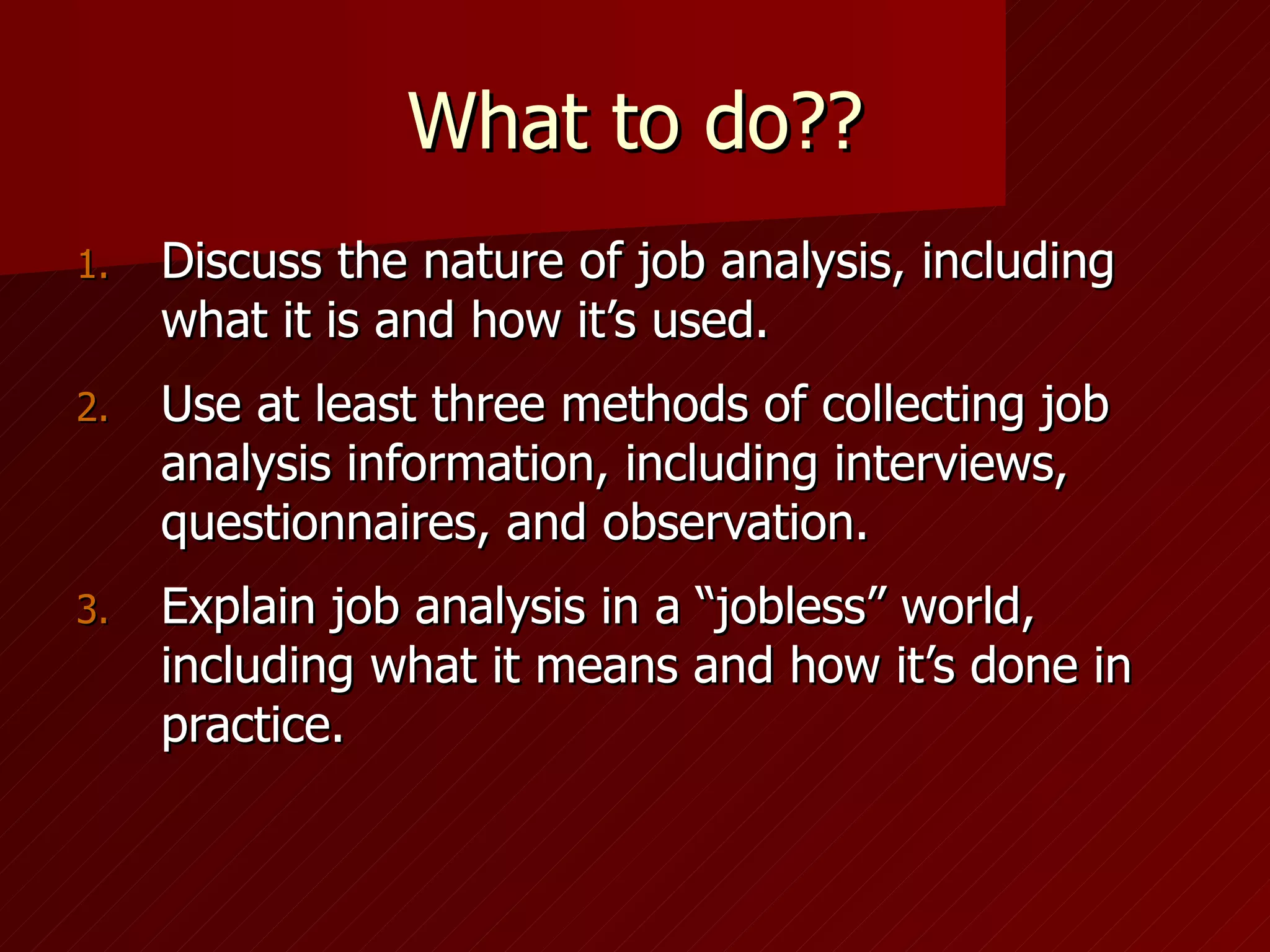 What to do??

1. Discuss the nature of job analysis, including what it is and how it’s used.

2. Use at least three methods of collecting job analysis information, including interviews, questionnaires, and observation.

3. Explain job analysis in a “jobless” world, including what it means and how it’s done in practice.